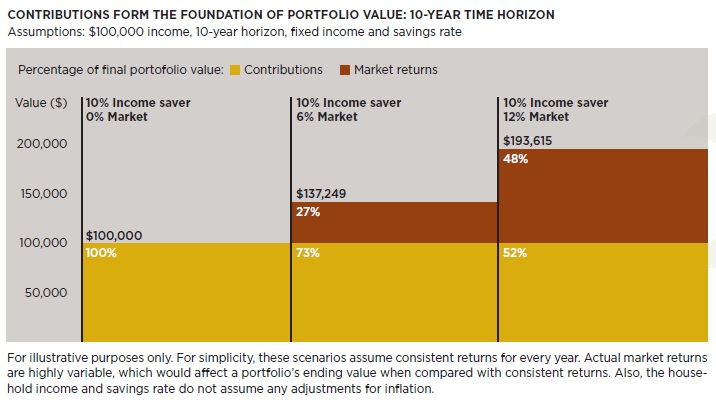 CONTRIBUTIONS FORM THE FOUNDATION OF PORTFOLIO VALUE: 10-YEAR TIME HORIZON
Assumptions: $100,000 income, 10-year horizon, fixed income and savings rate

Percentage of final portofolio value: Contributions Market returns

Value ($)
200,000
150,000
100,000
50,000

10% Income saver
0% Market
$100,000
100%

10% Income saver
6% Market
$137,249
27%
73%

10% Income saver
12% Market
$193,615
48%
52%

For illustrative purposes only. For simplicity, these scenarios assume consistent returns for every year. Actual market returns are highly variable, which would affect a portfolio's ending value when compared with consistent returns. Also, the household income and savings rate do not assume any adjustments for inflation.